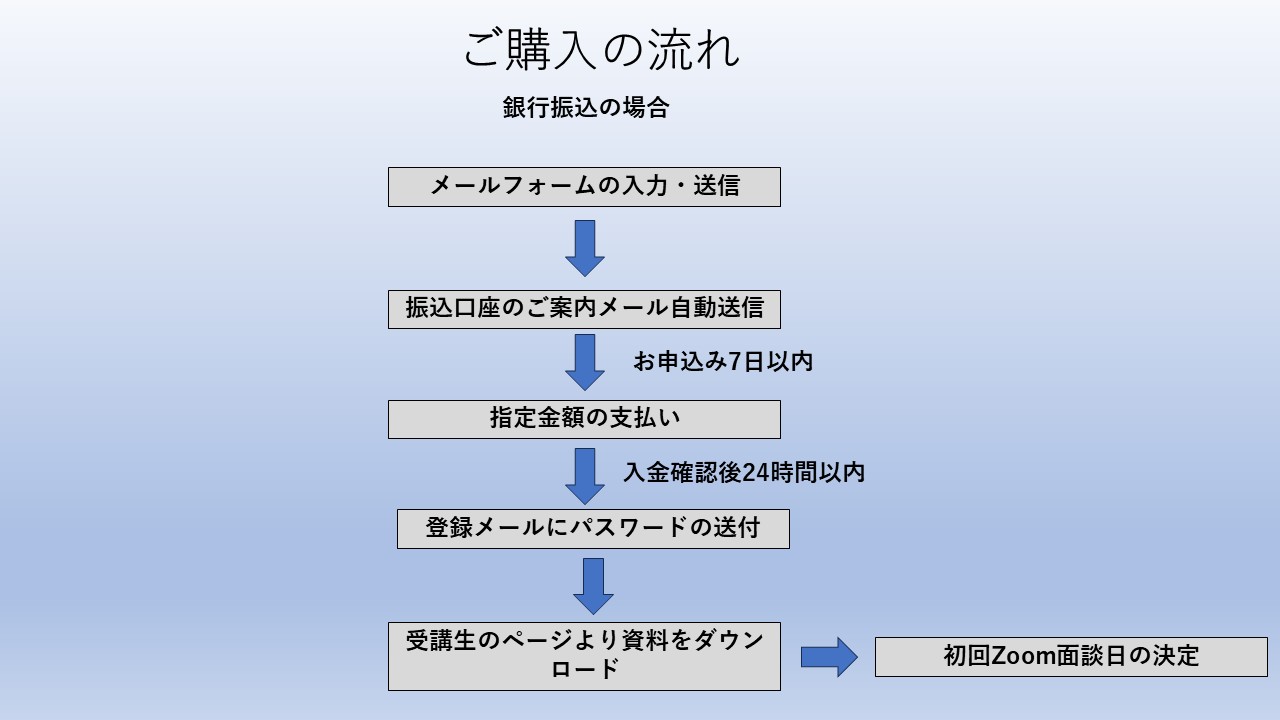 ご購入の流れ

銀行振込の場合

メールフォームの入力・送信

振込口座のご案内メール自動送信

お申込み7日以内

指定金額の支払い

入金確認後24時間以内

登録メールにパスワードの送付

受講生のページより資料をダウンロード

初回Zoom面談日の決定